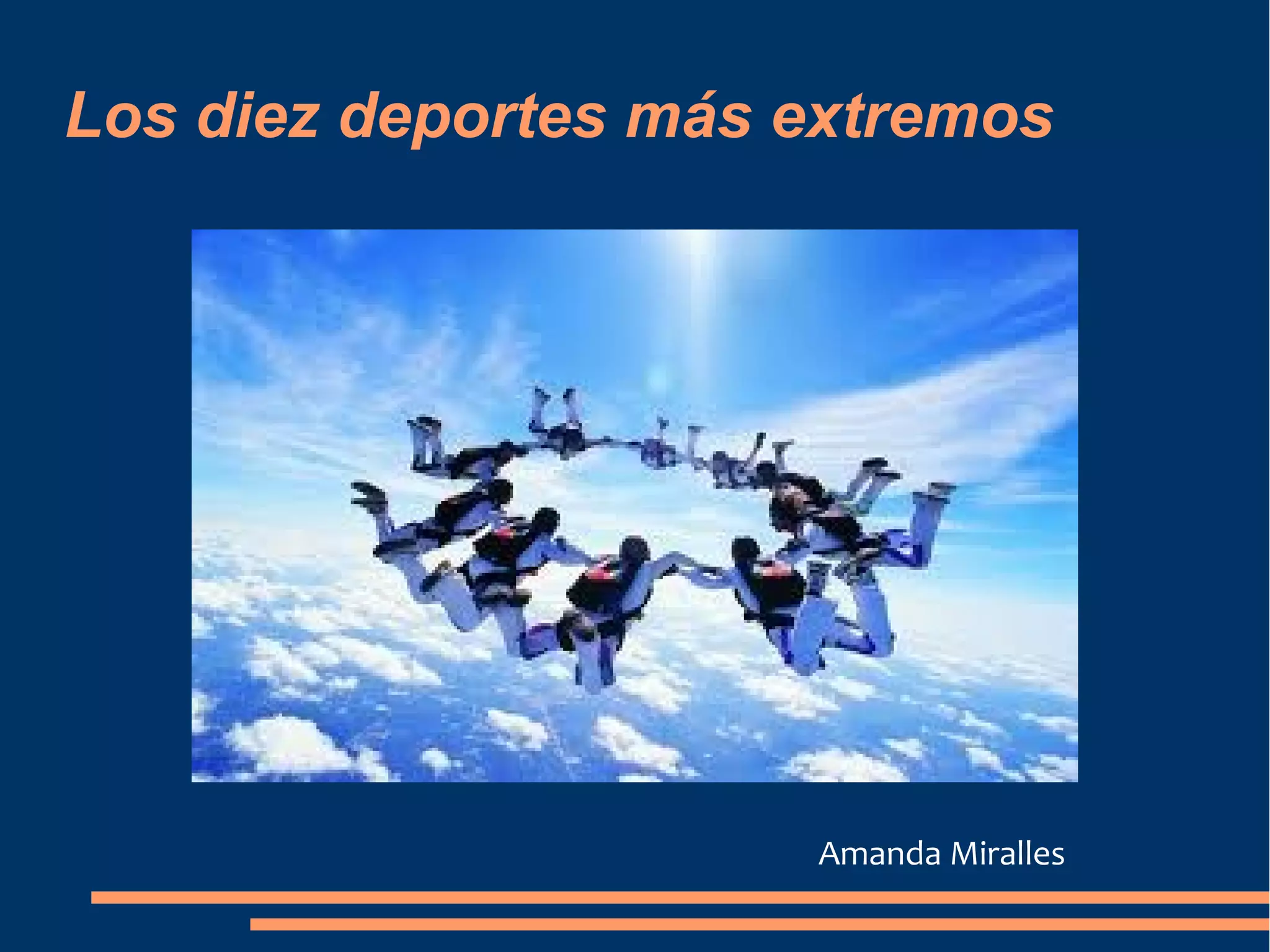 Los diez deportes más extremos

Amanda Miralles